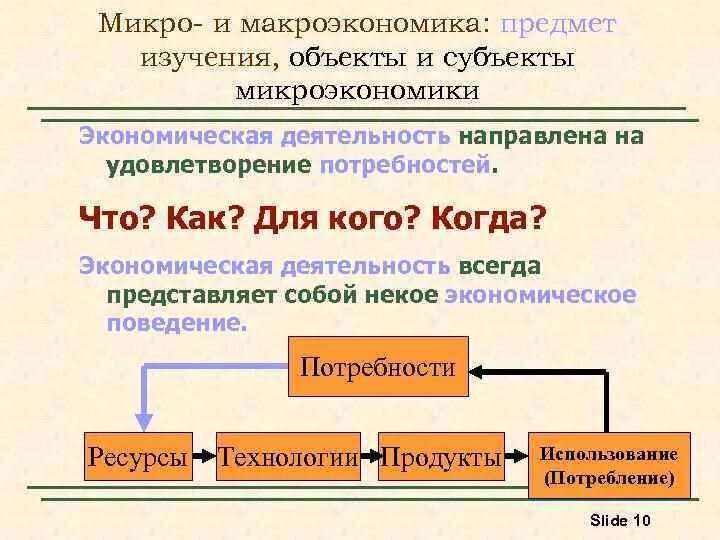 Микро- и макроэкономика: предмет изучения, объекты и субъекты микроэкономики

Экономическая деятельность направлена на удовлетворение потребностей.

Что? Как? Для кого? Когда?

Экономическая деятельность всегда представляет собой некое экономическое поведение.

Потребности

Ресурсы

Технологии

Продукты

Использование (Потребление)

Slide 10